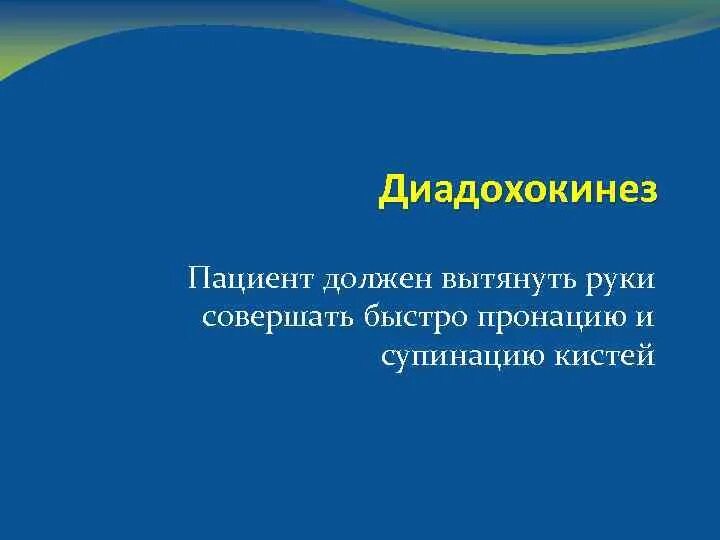 Диадохокинез

Пациент должен вытянуть руки совершать быстро пронацию и супинацию кистей